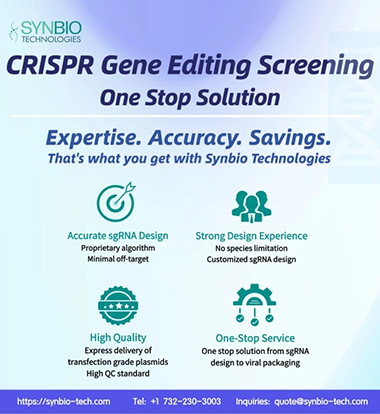 SYNBIO
TECHNOLOGIES

CRISPR Gene Editing Screening
One Stop Solution

Expertise. Accuracy. Savings.
That's what you get with Synbio Technologies

Accurate sgRNA Design
Proprietary algorithm
Minimal off-target

Strong Design Experience
No species limitation
Customized sgRNA design

High Quality
Express delivery of transfection grade plasmids
High QC standard

One-Stop Service
One stop solution from sgRNA design to viral packaging

https://synbio-tech.com Tel: +1 732-230-3003 Inquiries: quote@synbio-tech.com